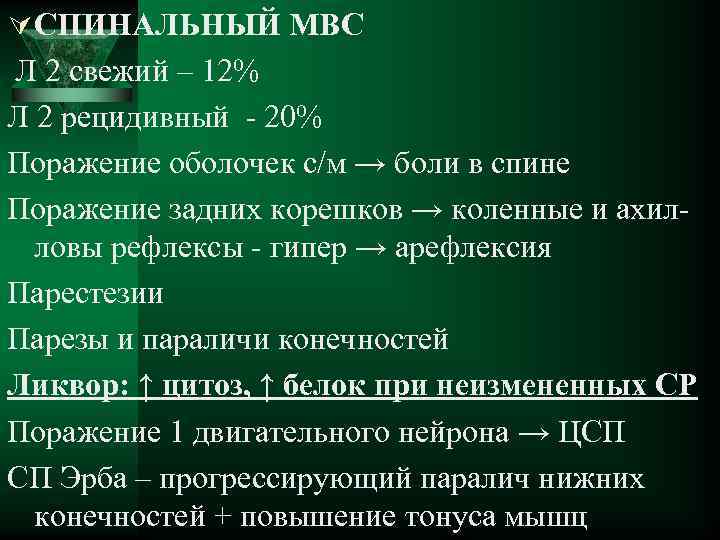 СПИНАЛЬНЫЙ МВС

Л 2 свежий – 12%

Л 2 рецидивный - 20%

Поражение оболочек с/м → боли в спине

Поражение задних корешков → коленные и ахилловы рефлексы - гипер → арефлексия

Парестезии

Парезы и параличи конечностей

Ликвор: ↑ цитоз, ↑ белок при неизмененных СР

Поражение 1 двигательного нейрона → ЦСП

СП Эрба – прогрессирующий паралич нижних конечностей + повышение тонуса мышц